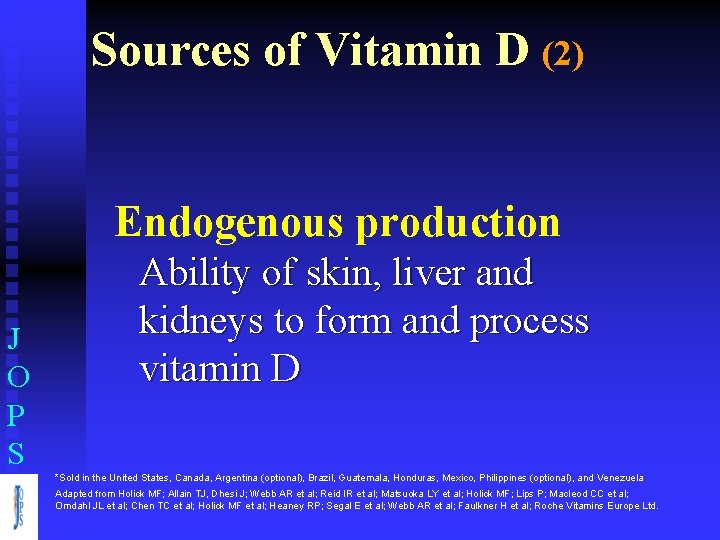 Sources of Vitamin D (2)

Endogenous production

Ability of skin, liver and kidneys to form and process vitamin D

J
O
P
S

*Sold in the United States, Canada, Argentina (optional), Brazil, Guatemala, Honduras, Mexico, Philippines (optional), and Venezuela

Adapted from Holick MF; Allain TJ, Dhesi J; Webb AR et al; Reid IR et al; Matsuoka LY et al; Holick MF; Lips P; Macleod CC et al; Omdahl JL et al; Chen TC et al; Holick MF et al; Heaney RP; Segal E et al; Webb AR et al; Faulkner H et al; Roche Vitamins Europe Ltd.

JOPS